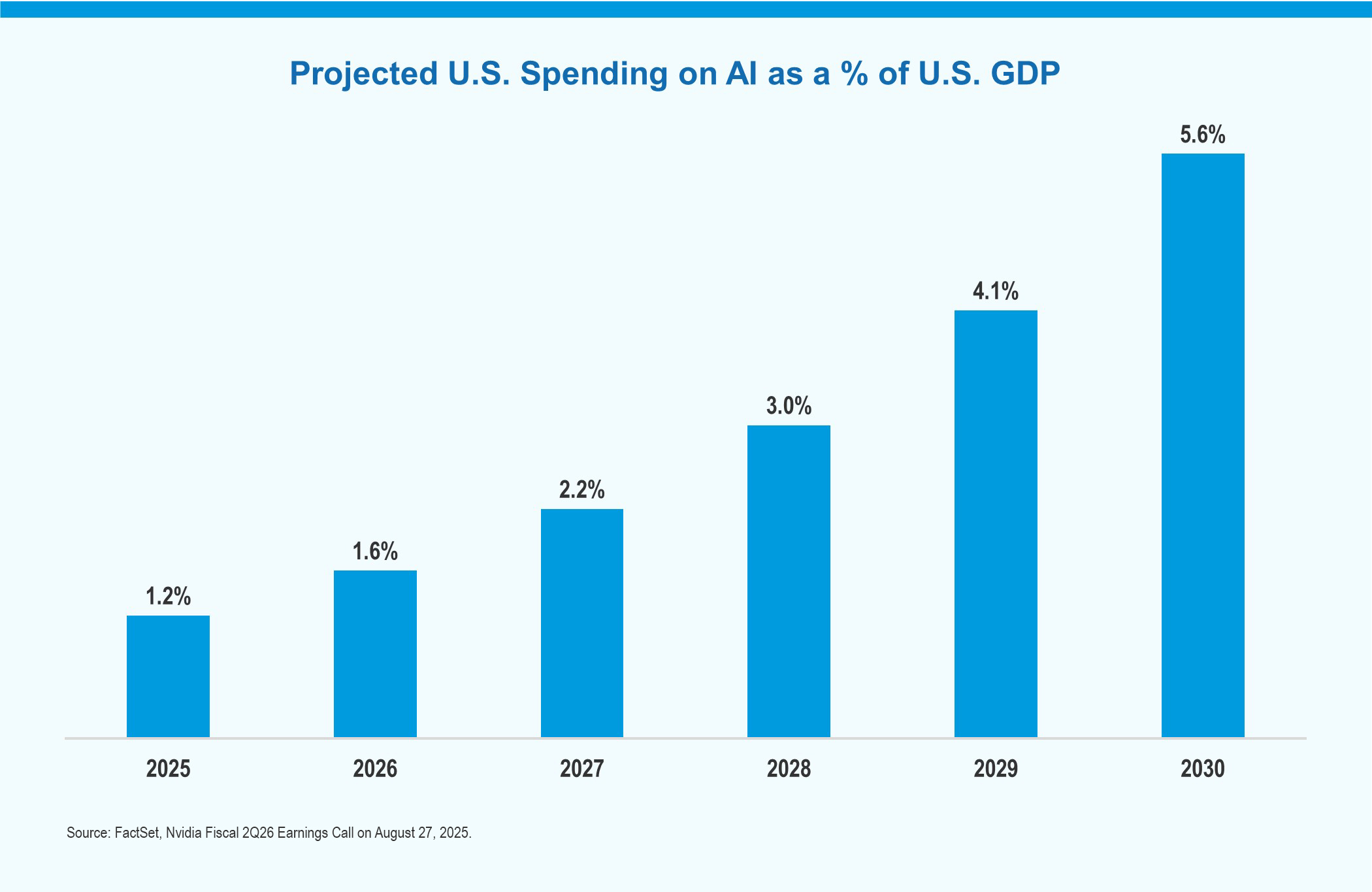 Projected U.S. Spending on AI as a % of U.S. GDP

1.2%
1.6%
2.2%
3.0%
4.1%
5.6%

2025
2026
2027
2028
2029
2030

Source: FactSet, Nvidia Fiscal 2Q26 Earnings Call on August 27, 2025.